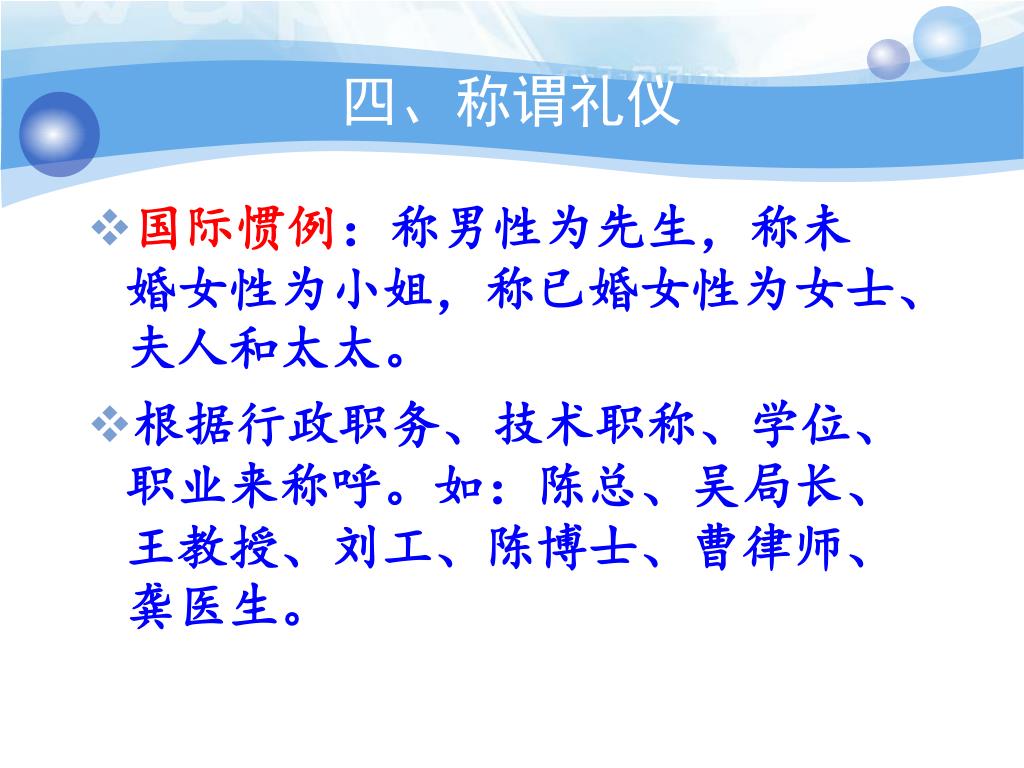 四、称谓礼仪

❖国际惯例：称男性为先生，称未婚女性为小姐，称已婚女性为女士、夫人和太太。

❖根据行政职务、技术职称、学位、职业来称呼。如：陈总、吴局长、王教授、刘工、陈博士、曹律师、龚医生。